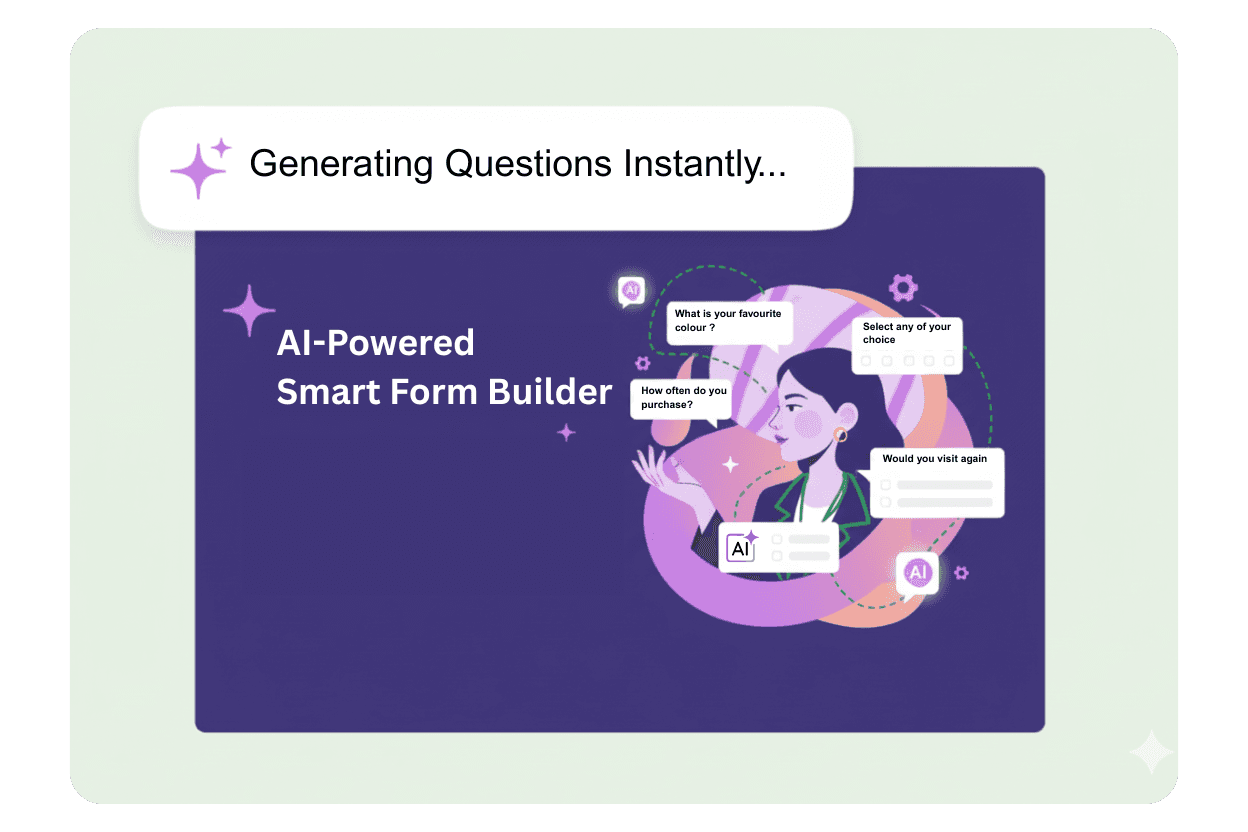 Generating Questions Instantly...

AI-Powered
Smart Form Builder

AI

What is your favourite colour ?

Select any of your choice

How often do you purchase?

Would you visit again

AI

AI